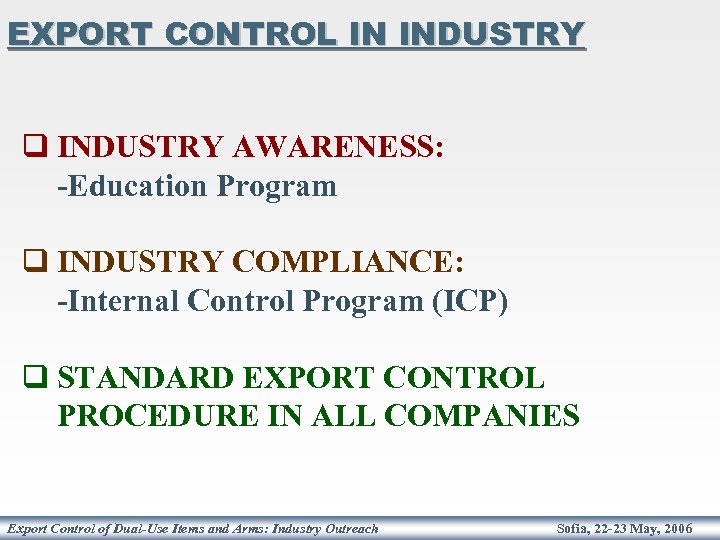 EXPORT CONTROL IN INDUSTRY

❑ INDUSTRY AWARENESS:
-Education Program

❑ INDUSTRY COMPLIANCE:
-Internal Control Program (ICP)

❑ STANDARD EXPORT CONTROL PROCEDURE IN ALL COMPANIES

Export Control of Dual-Use Items and Arms: Industry Outreach

Sofia, 22-23 May, 2006